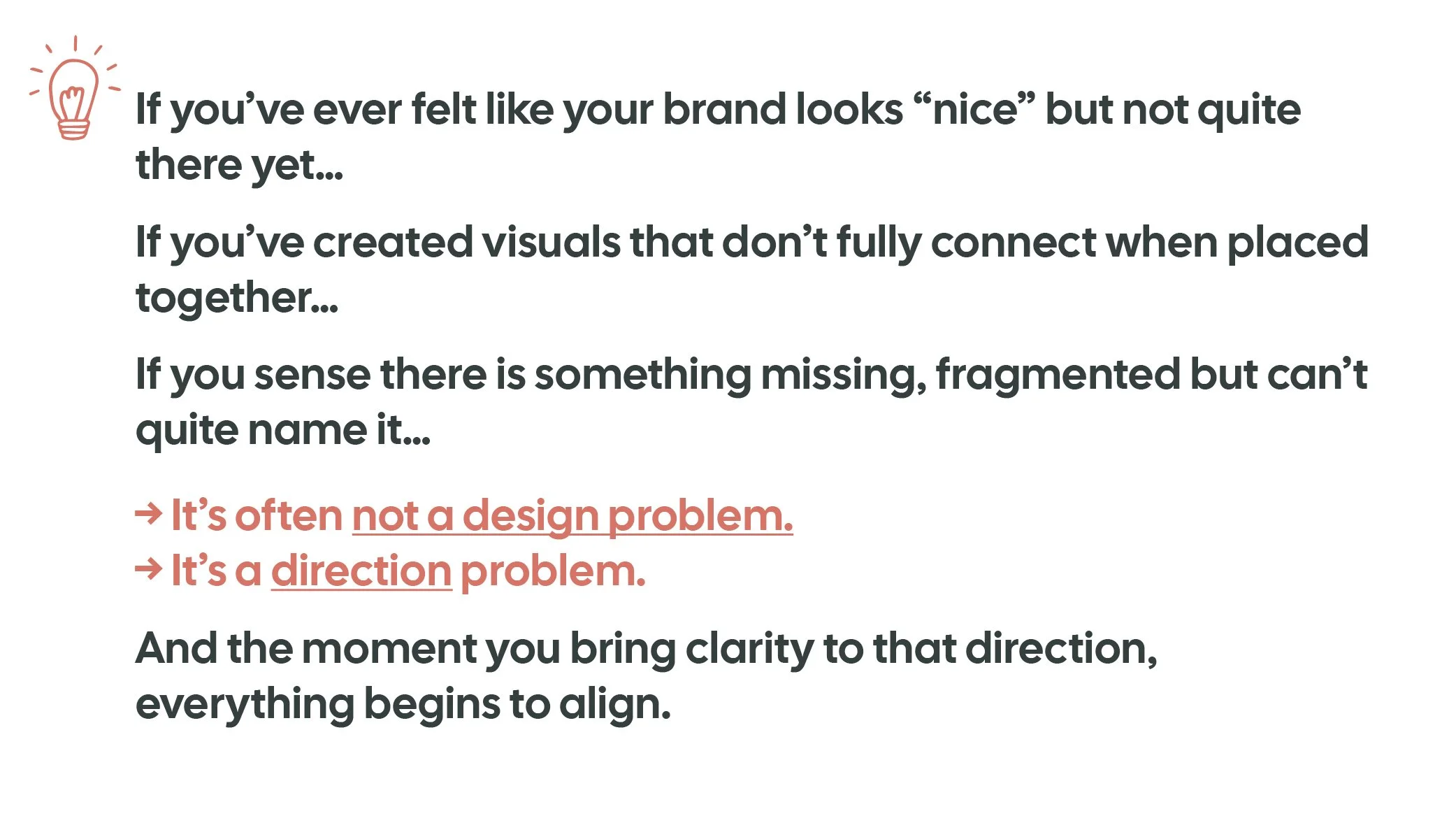 If you’ve ever felt like your brand looks “nice” but not quite there yet...

If you’ve created visuals that don’t fully connect when placed together...

If you sense there is something missing, fragmented but can’t quite name it...

→ It’s often not a design problem.
→ It’s a direction problem.

And the moment you bring clarity to that direction, everything begins to align.